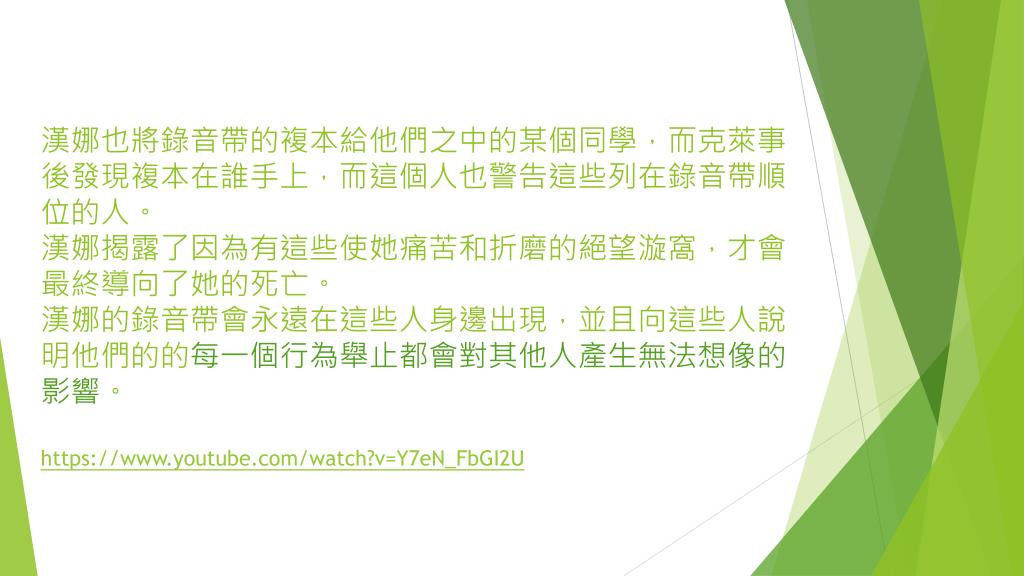 漢娜也將錄音帶的複本給他們之中的某個同學，而克萊事後發現複本在誰手上，而這個人也警告這些列在錄音帶順位的人。
漢娜揭露了因為有這些使她痛苦和折磨的絕望漩窩，才會最終導向了她的死亡。
漢娜的錄音帶會永遠在這些人身邊出現，並且向這些人說明他們的的每一個行為舉止都會對其他人產生無法想像的影響。

https://www.youtube.com/watch?v=Y7eN_FbGI2U